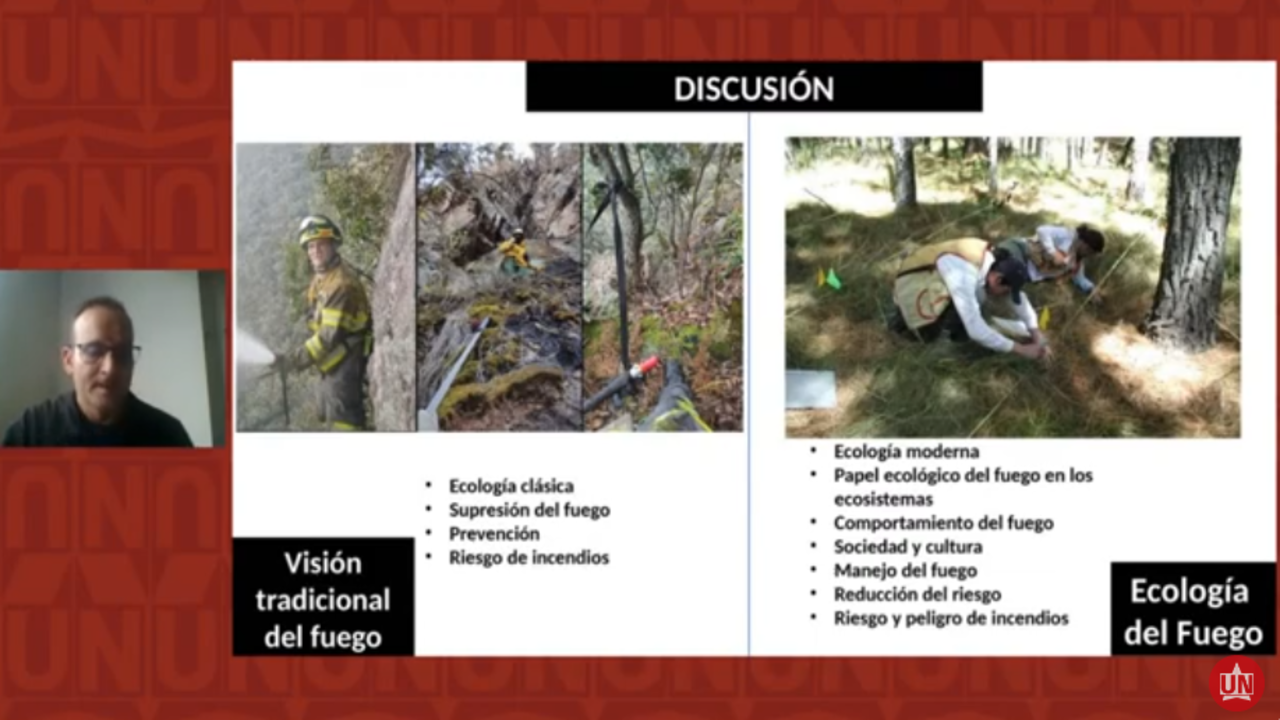 DISCUSIÓN

• Ecología clásica
• Supresión del fuego
• Prevención
• Riesgo de incendios

Visión tradicional del fuego

• Ecología moderna
• Papel ecológico del fuego en los ecosistemas
• Comportamiento del fuego
• Sociedad y cultura
• Manejo del fuego
• Reducción del riesgo
• Riesgo y peligro de incendios

Ecología del Fuego

UN